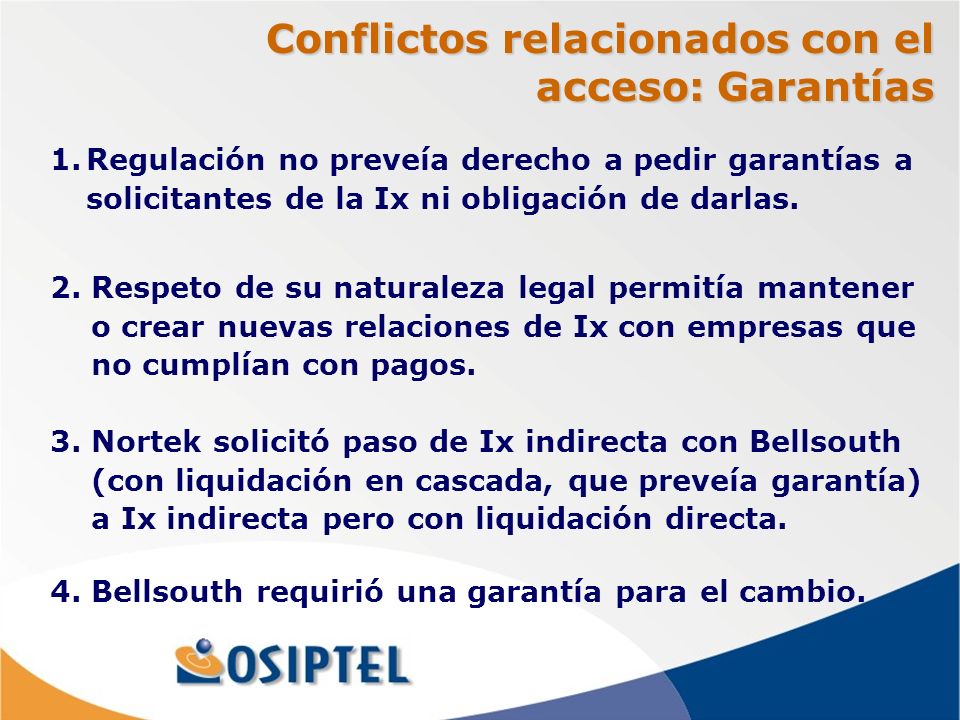 Conflictos relacionados con el acceso: Garantías

1. Regulación no preveía derecho a pedir garantías a solicitantes de la Ix ni obligación de darlas.

2. Respeto de su naturaleza legal permitía mantener o crear nuevas relaciones de Ix con empresas que no cumplían con pagos.

3. Nortek solicitó paso de Ix indirecta con Bellsouth (con liquidación en cascada, que preveía garantía) a Ix indirecta pero con liquidación directa.

4. Bellsouth requirió una garantía para el cambio.

OSIPTEL